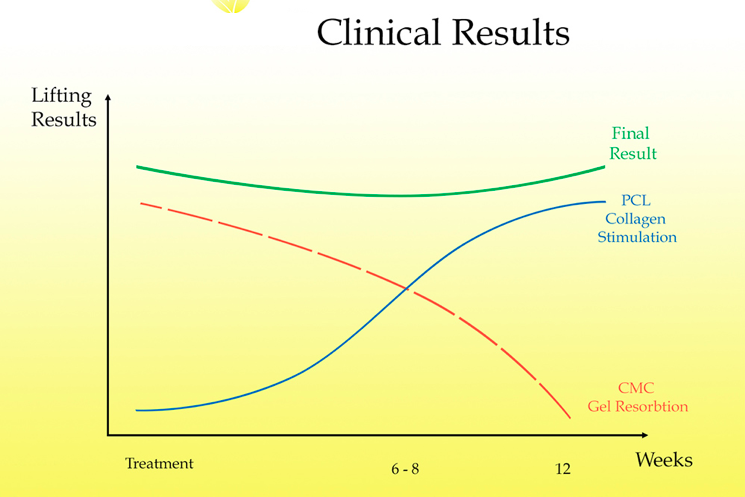 Clinical Results

Lifting Results

Final Result

PCL Collagen Stimulation

CMC Gel Resorbtion

Treatment

6 - 8

12

Weeks